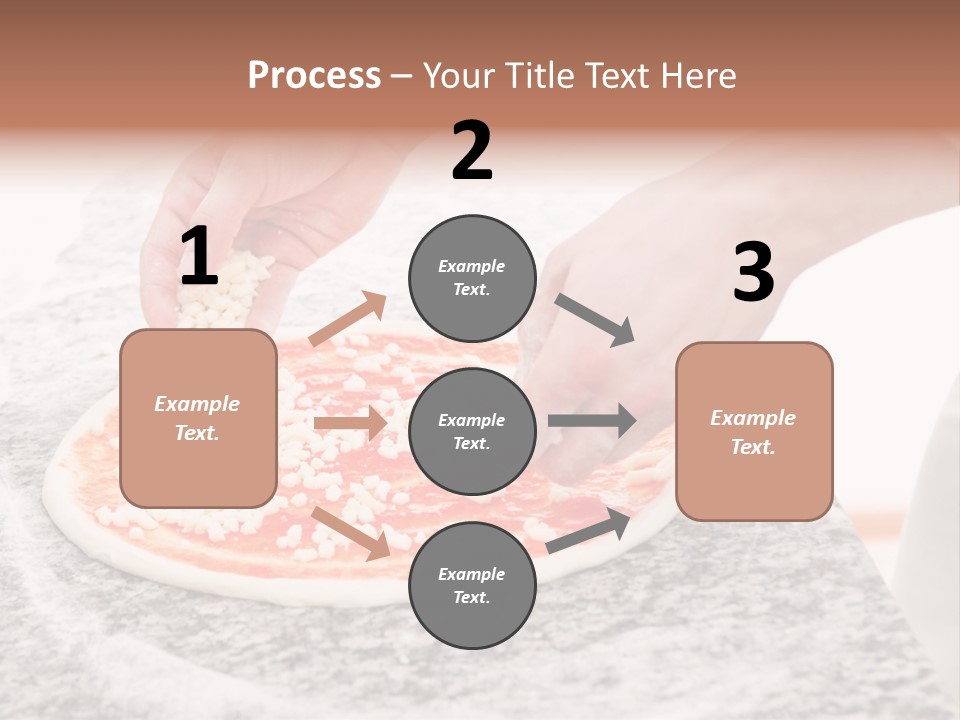 Process – Your Title Text Here

1

Example Text.

2

Example Text.

Example Text.

Example Text.

3

Example Text.